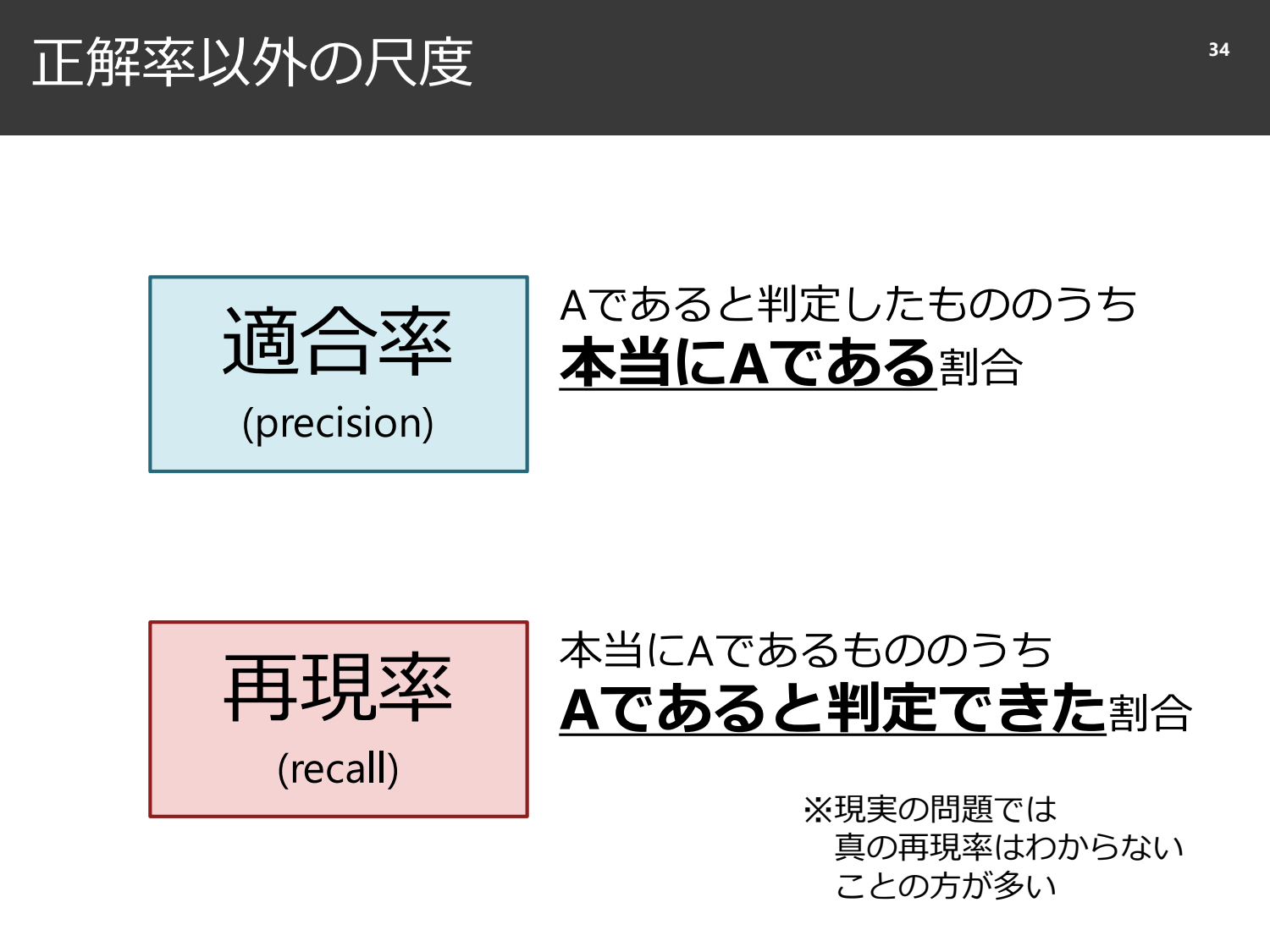 正解率以外の尺度

34

適合率
(precision)

Aであると判定したもののうち
本当にAである割合

再現率
(recall)

本当にAであるもののうち
Aであると判定できた割合

※現実の問題では
真の再現率はわからない
ことの方が多い